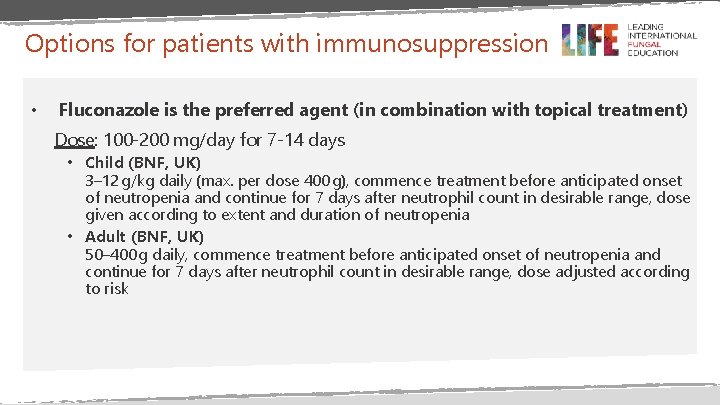 Options for patients with immunosuppression

LIFE LEADING INTERNATIONAL FUNGAL EDUCATION

• Fluconazole is the preferred agent (in combination with topical treatment)

Dose: 100-200 mg/day for 7-14 days

• Child (BNF, UK)
3–12 g/kg daily (max. per dose 400 g), commence treatment before anticipated onset of neutropenia and continue for 7 days after neutrophil count in desirable range, dose given according to extent and duration of neutropenia

• Adult (BNF, UK)
50–400g daily, commence treatment before anticipated onset of neutropenia and continue for 7 days after neutrophil count in desirable range, dose adjusted according to risk